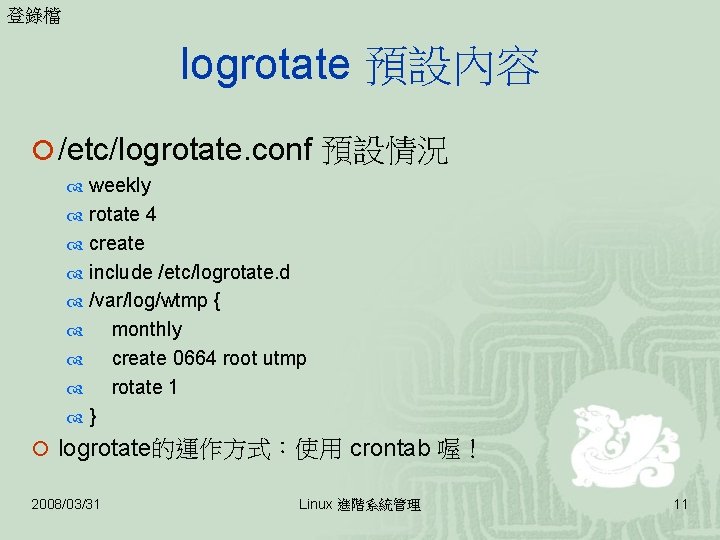 登錄檔

logrotate 預設內容

/etc/logrotate.conf 預設情況

weekly

rotate 4

create

include /etc/logrotate.d

/var/log/wtmp {

monthly

create 0664 root utmp

rotate 1

}

logrotate的運作方式：使用 crontab 喔！

2008/03/31

Linux 進階系統管理

11